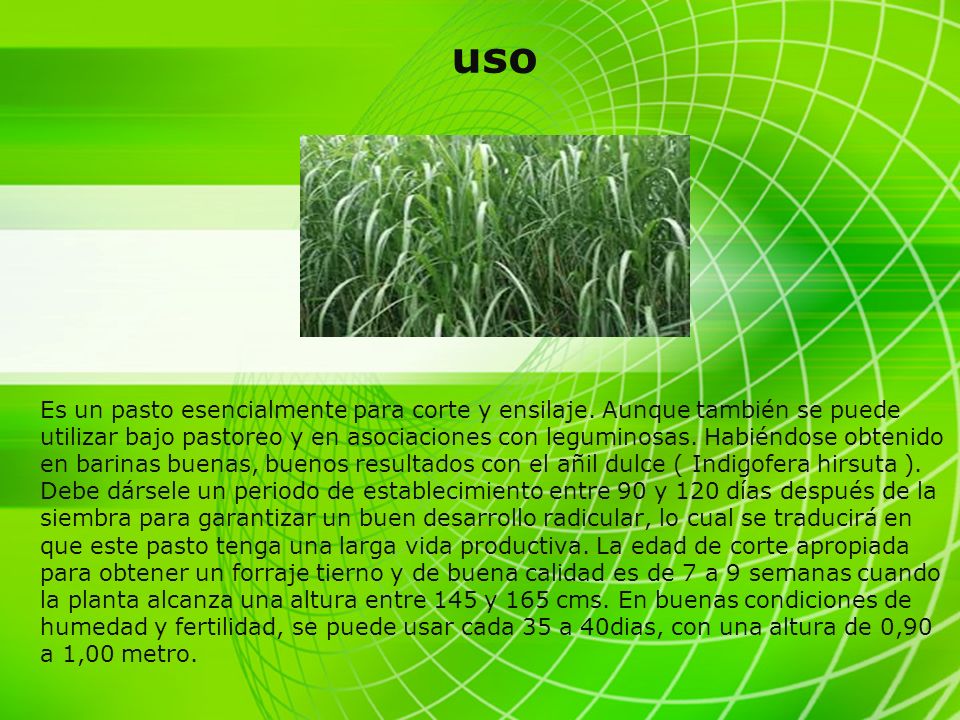 uso

Es un pasto esencialmente para corte y ensilaje. Aunque también se puede utilizar bajo pastoreo y en asociaciones con leguminosas. Habiéndose obtenido en barinas buenas, buenos resultados con el añil dulce ( Indigofera hirsuta ). Debe dársele un periodo de establecimiento entre 90 y 120 días después de la siembra para garantizar un buen desarrollo radicular, lo cual se traducirá en que este pasto tenga una larga vida productiva. La edad de corte apropiada para obtener un forraje tierno y de buena calidad es de 7 a 9 semanas cuando la planta alcanza una altura entre 145 y 165 cms. En buenas condiciones de humedad y fertilidad, se puede usar cada 35 a 40dias, con una altura de 0,90 a 1,00 metro.